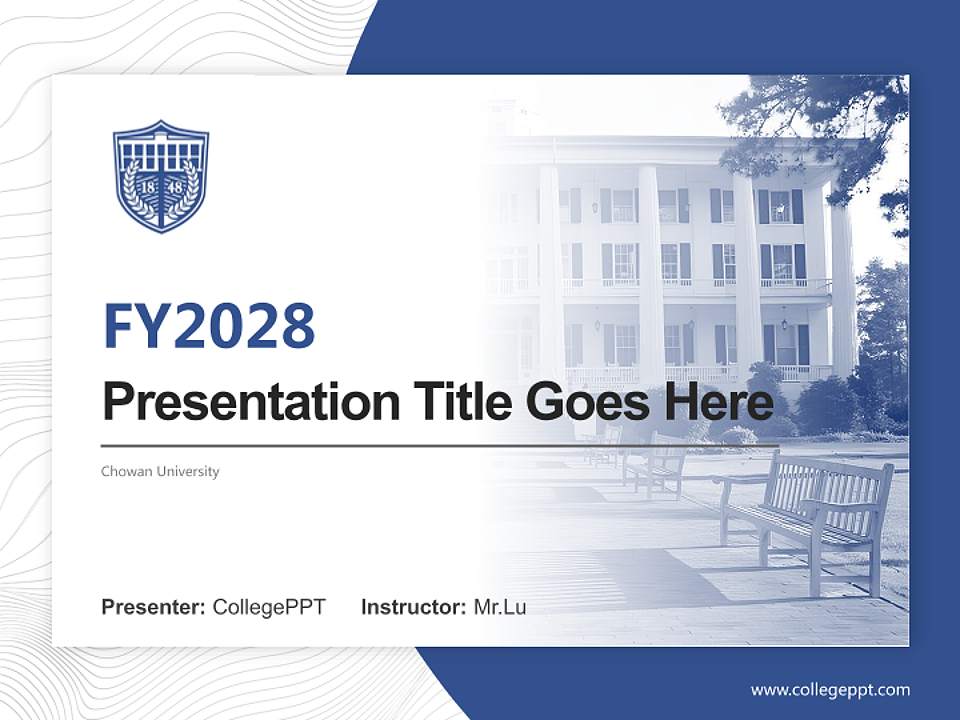 18 48

FY2028

Presentation Title Goes Here

Chowan University

Presenter: CollegePPT Instructor: Mr.Lu

www.collegeppt.com